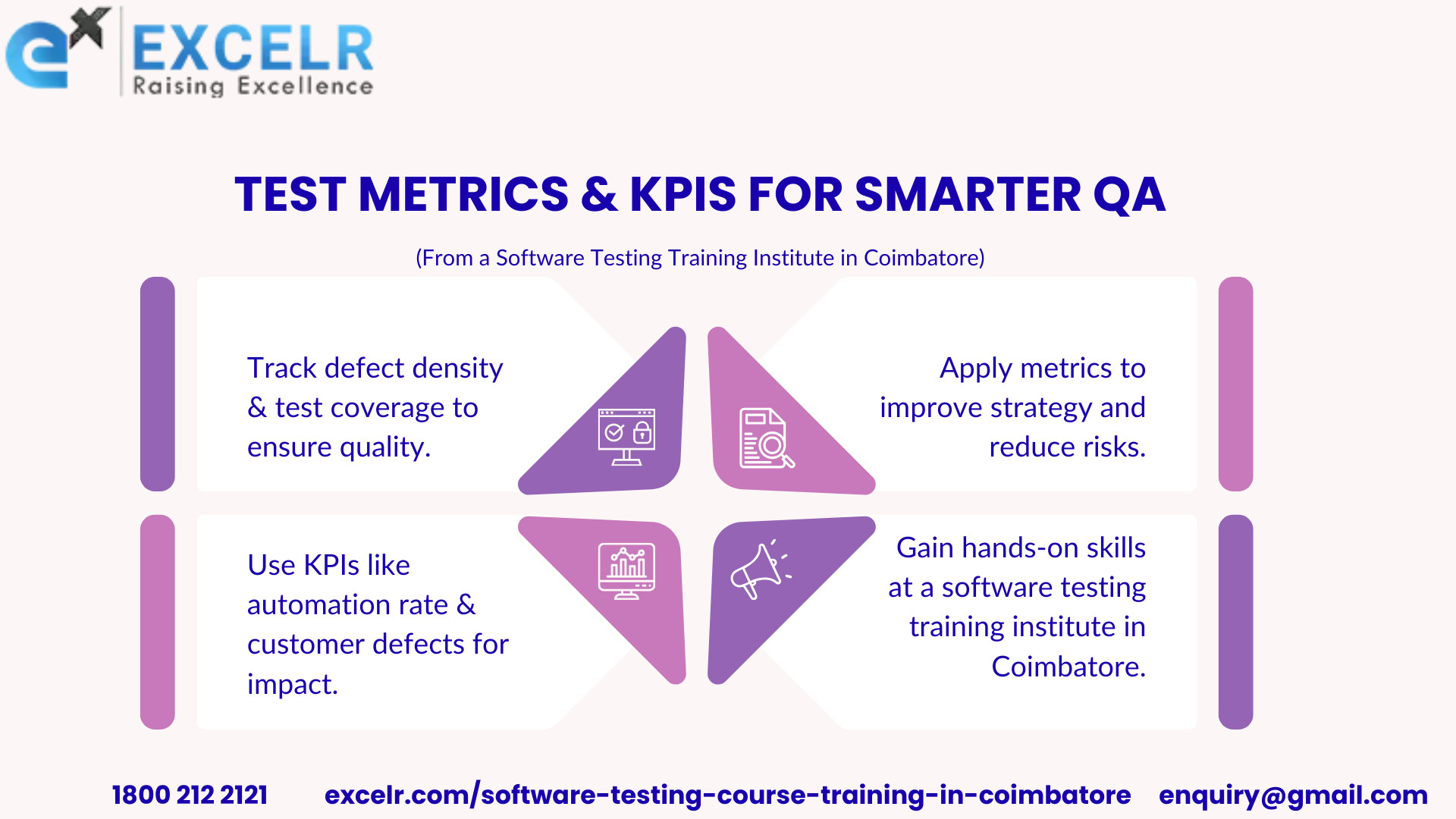 EXCELR
Raising Excellence

TEST METRICS & KPIS FOR SMARTER QA

(From a Software Testing Training Institute in Coimbatore)

Track defect density & test coverage to ensure quality.

Apply metrics to improve strategy and reduce risks.

Use KPIs like automation rate & customer defects for impact.

Gain hands-on skills at a software testing training institute in Coimbatore.

1800 212 2121 excelr.com/software-testing-course-training-in-coimbatore enquiry@gmail.com